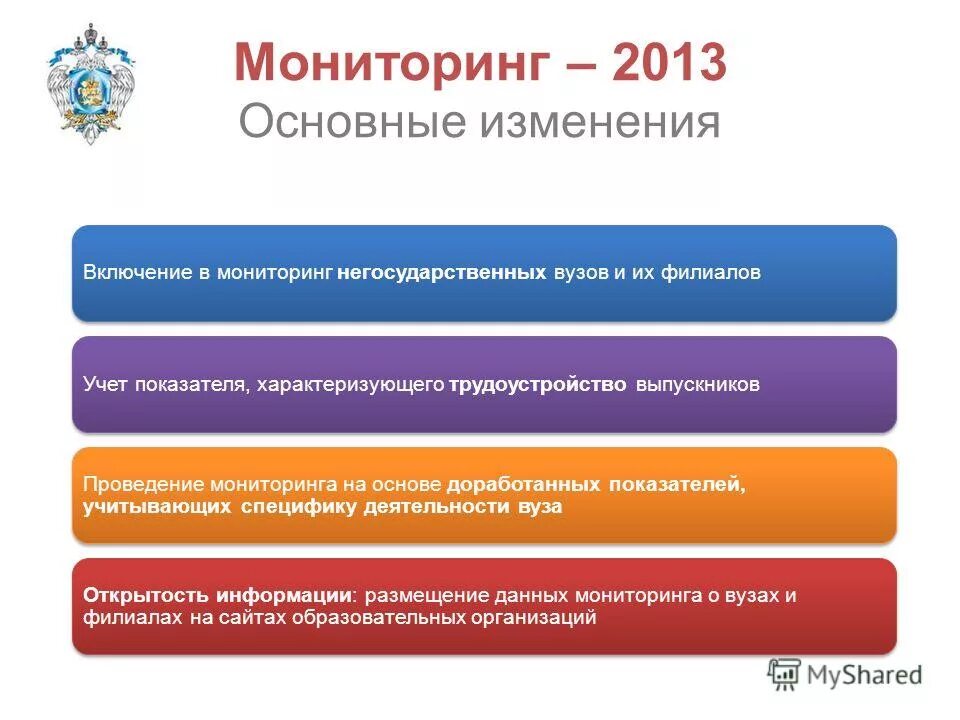 Мониторинг – 2013
Основные изменения

Включение в мониторинг негосударственных вузов и их филиалов

Учет показателя, характеризующего трудоустройство выпускников

Проведение мониторинга на основе доработанных показателей, учитывающих специфику деятельности вуза

Открытость информации: размещение данных мониторинга о вузах и филиалах на сайтах образовательных организаций

MyShared